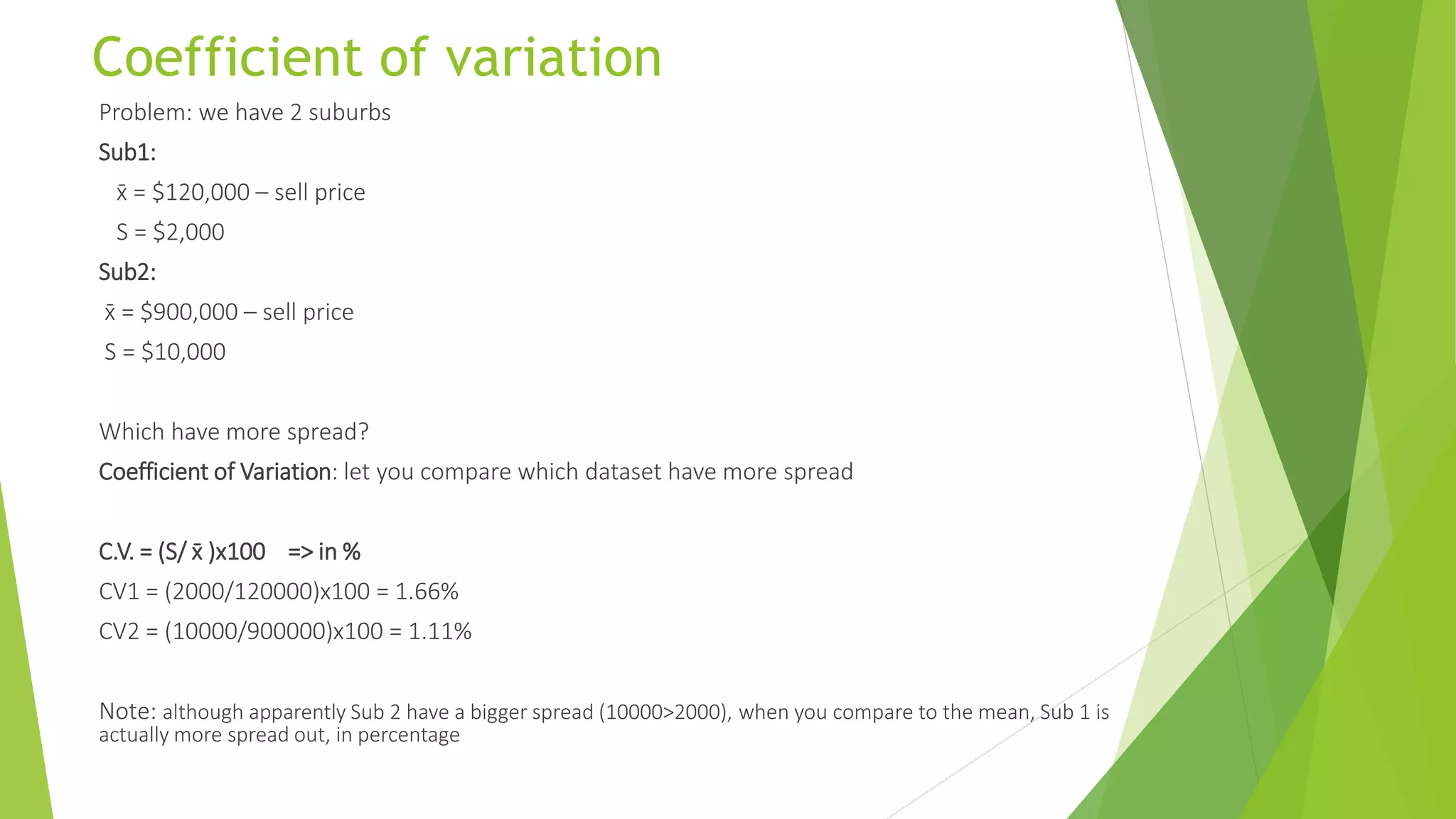 Coefficient of variation

Problem: we have 2 suburbs

Sub1:

$\bar{x}$ = \$120,000 – sell price

S = \$2,000

Sub2:

$\bar{x}$ = \$900,000 – sell price

S = \$10,000

Which have more spread?

Coefficient of Variation: let you compare which dataset have more spread

C.V. = (S/ $\bar{x}$ )x100 => in %

CV1 = (2000/120000)x100 = 1.66%

CV2 = (10000/900000)x100 = 1.11%

Note: although apparently Sub 2 have a bigger spread (10000>2000), when you compare to the mean, Sub 1 is actually more spread out, in percentage